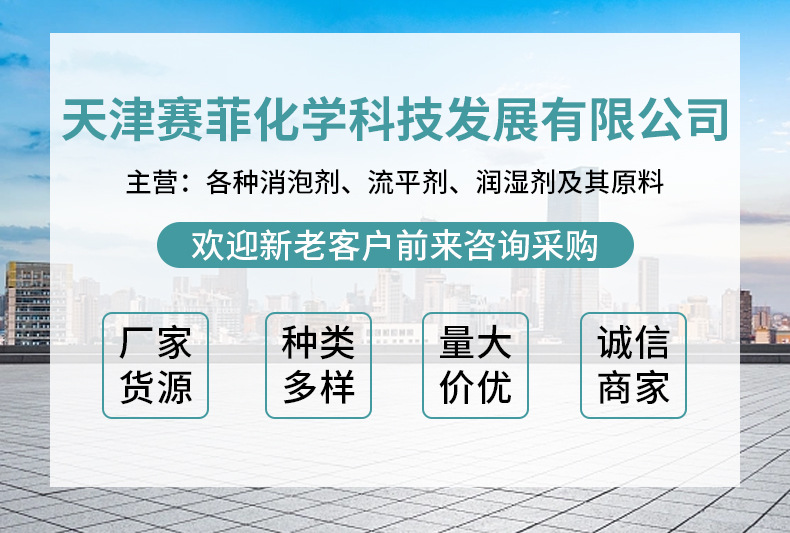 天津赛菲化学科技发展有限公司

主营：各种消泡剂、流平剂、润湿剂及其原料

欢迎新老客户前来咨询采购

厂家货源

种类多样

量大价优

诚信商家